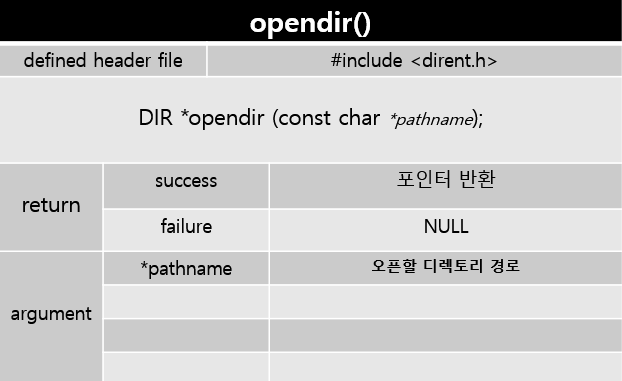 opendir()

| defined header file | #include <dirent.h> |
|---|---|

DIR *opendir (const char *pathname);

| return | success | 포인터 반환 |
|---|---|---|
| | failure | NULL |
| argument | *pathname | 오픈할 디렉토리 경로 |
| | | |
| | | |
| | | |